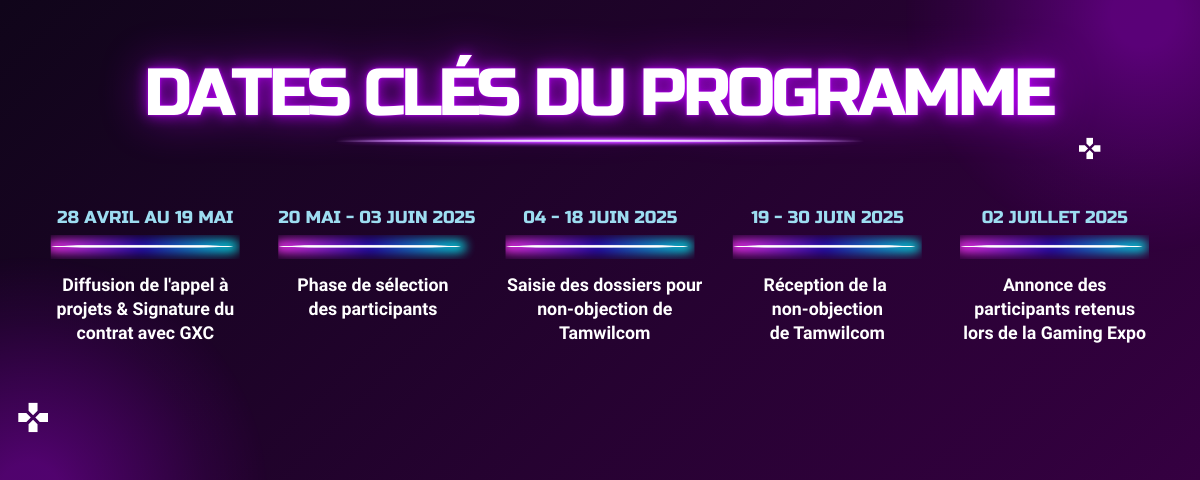 DATES CLÉS DU PROGRAMME

28 AVRIL AU 19 MAI

Diffusion de l'appel à projets & Signature du contrat avec GXC

20 MAI - 03 JUIN 2025

Phase de sélection des participants

04 - 18 JUIN 2025

Saisie des dossiers pour non-objection de Tamwilcom

19 - 30 JUIN 2025

Réception de la non-objection de Tamwilcom

02 JUILLET 2025

Annonce des participants retenus lors de la Gaming Expo